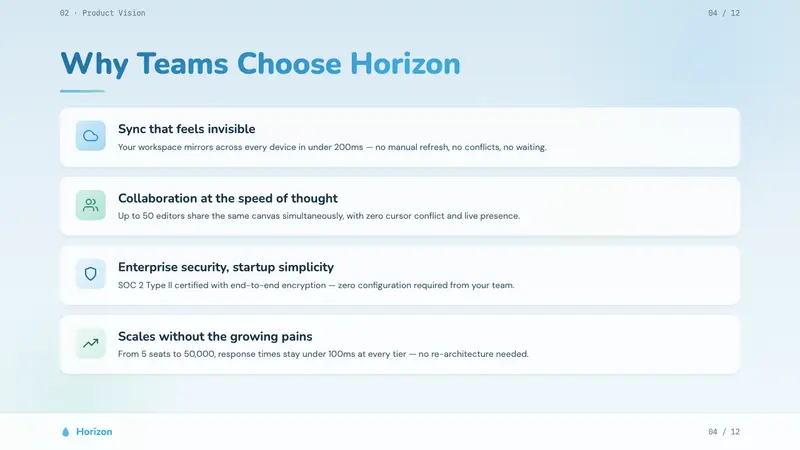 02 · Product Vision

04 / 12

Why Teams Choose Horizon

Sync that feels invisible

Your workspace mirrors across every device in under 200ms — no manual refresh, no conflicts, no waiting.

Collaboration at the speed of thought

Up to 50 editors share the same canvas simultaneously, with zero cursor conflict and live presence.

Enterprise security, startup simplicity

SOC 2 Type II certified with end-to-end encryption — zero configuration required from your team.

Scales without the growing pains

From 5 seats to 50,000, response times stay under 100ms at every tier — no re-architecture needed.

Horizon

04 / 12